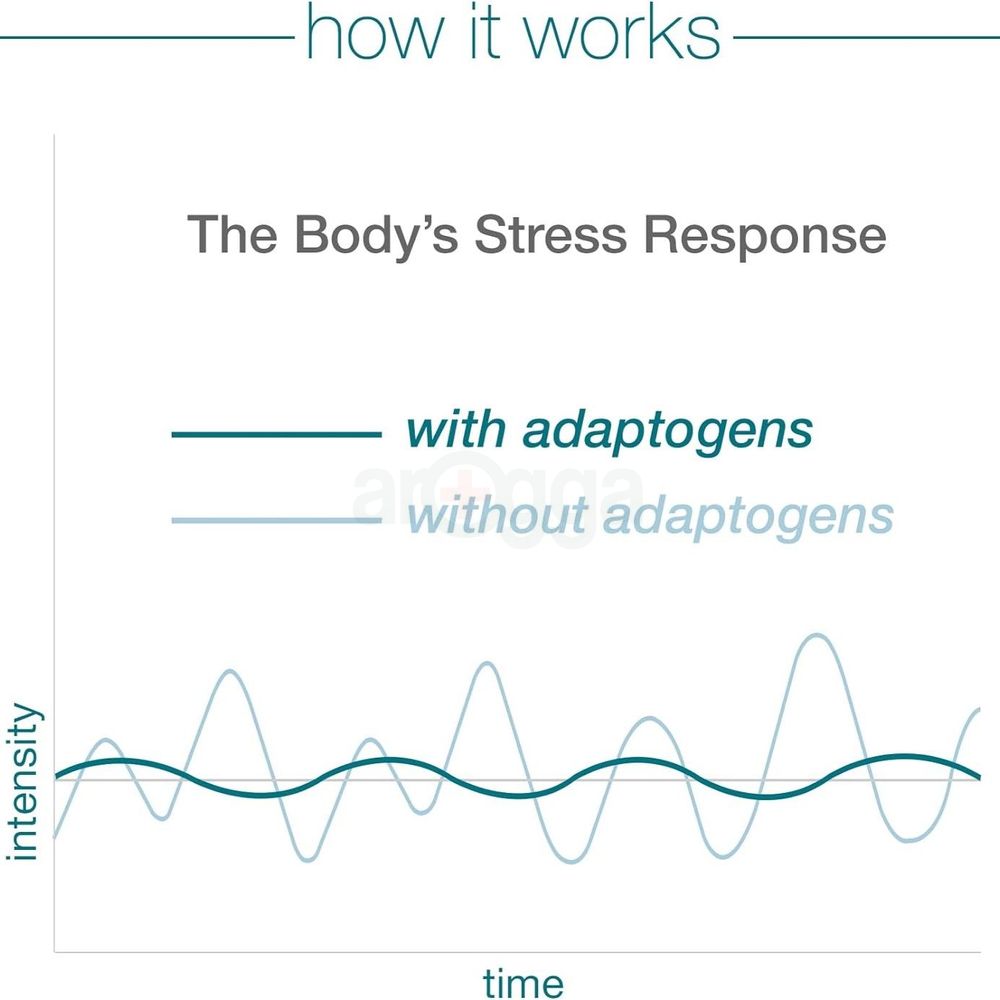 how it works

The Body's Stress Response

with adaptogens

without adaptogens

arogga

intensity

time